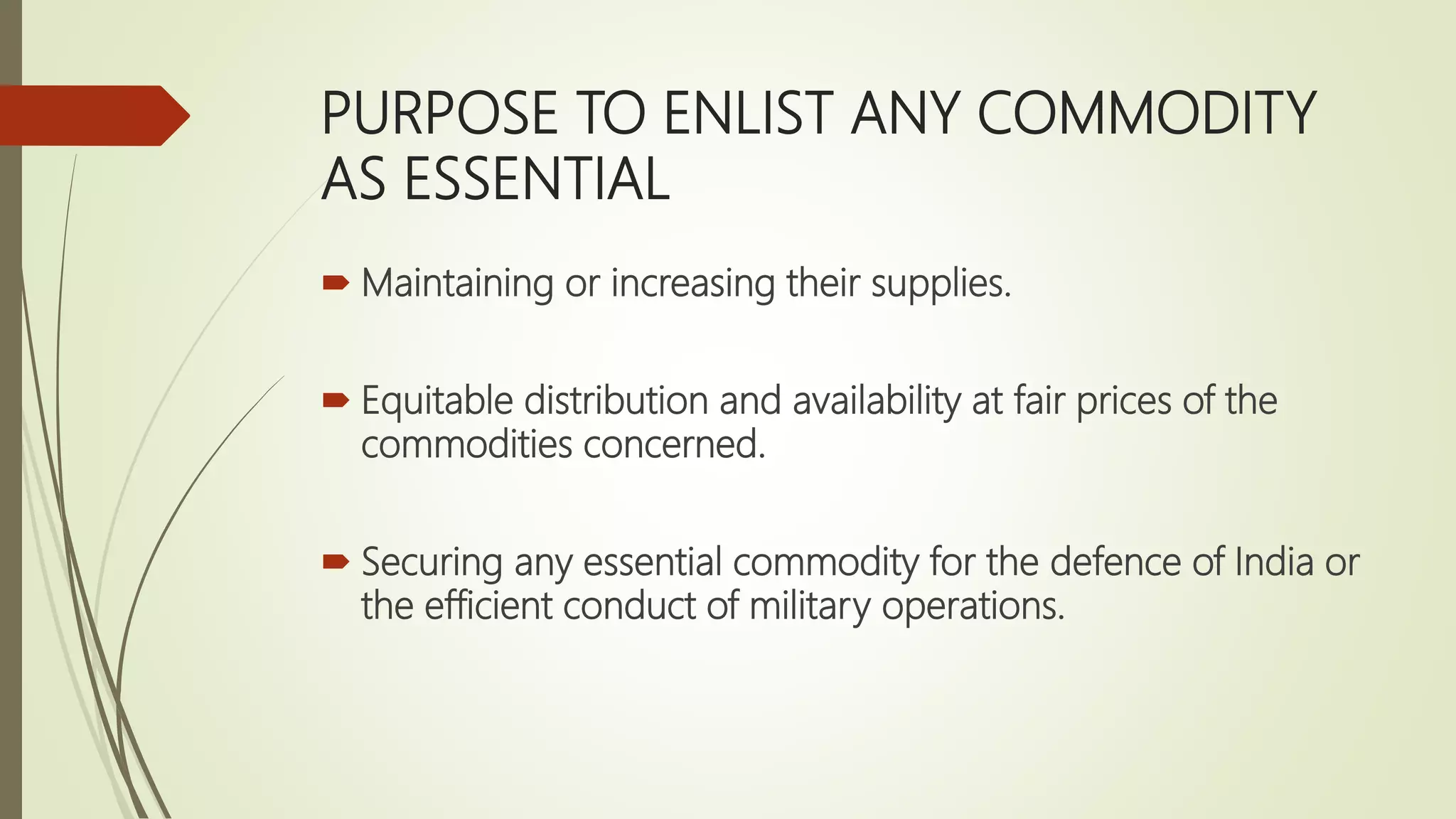 PURPOSE TO ENLIST ANY COMMODITY AS ESSENTIAL

Maintaining or increasing their supplies.

Equitable distribution and availability at fair prices of the commodities concerned.

Securing any essential commodity for the defence of India or the efficient conduct of military operations.